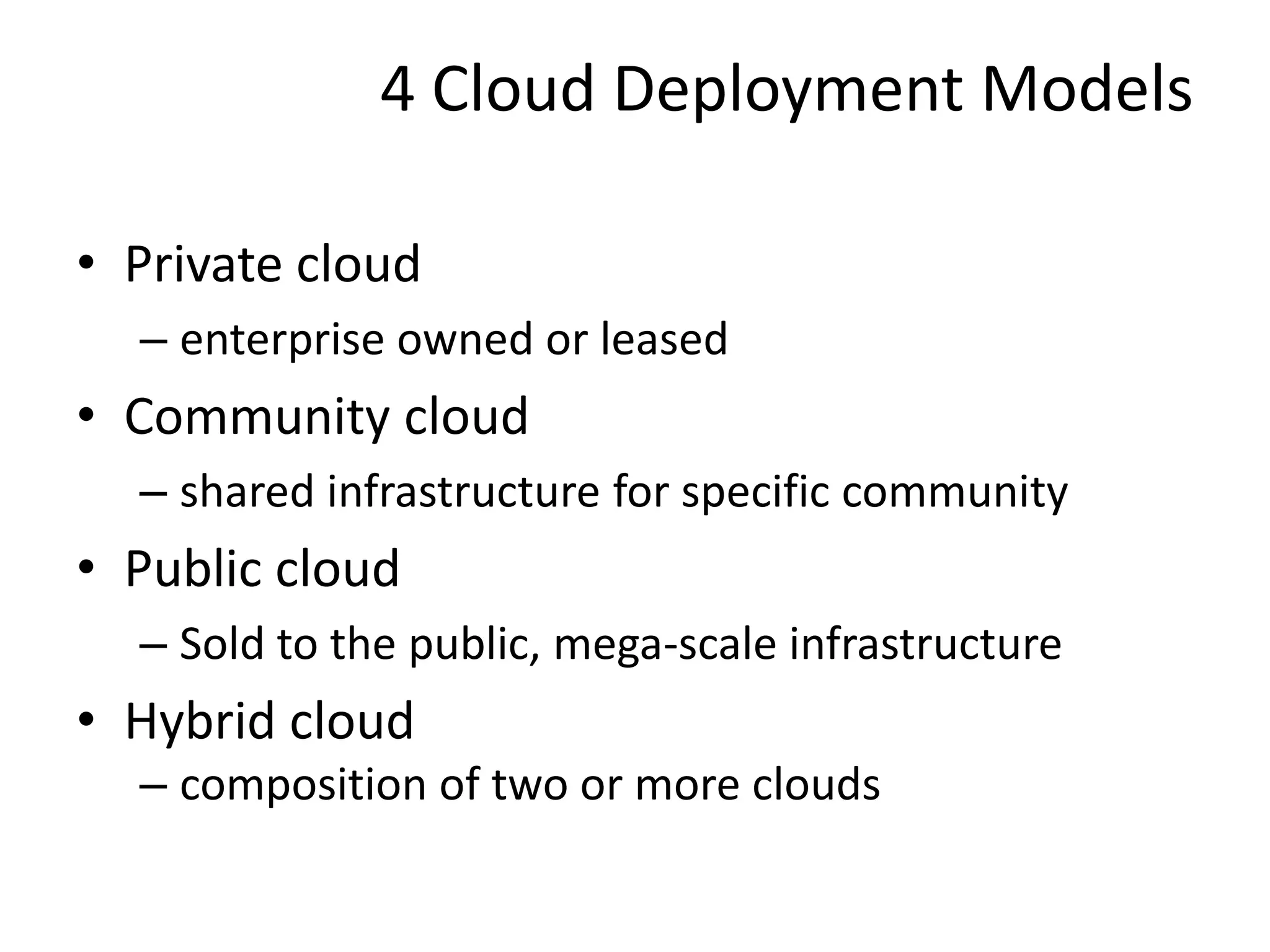 4 Cloud Deployment Models

• Private cloud
– enterprise owned or leased
• Community cloud
– shared infrastructure for specific community
• Public cloud
– Sold to the public, mega-scale infrastructure
• Hybrid cloud
– composition of two or more clouds